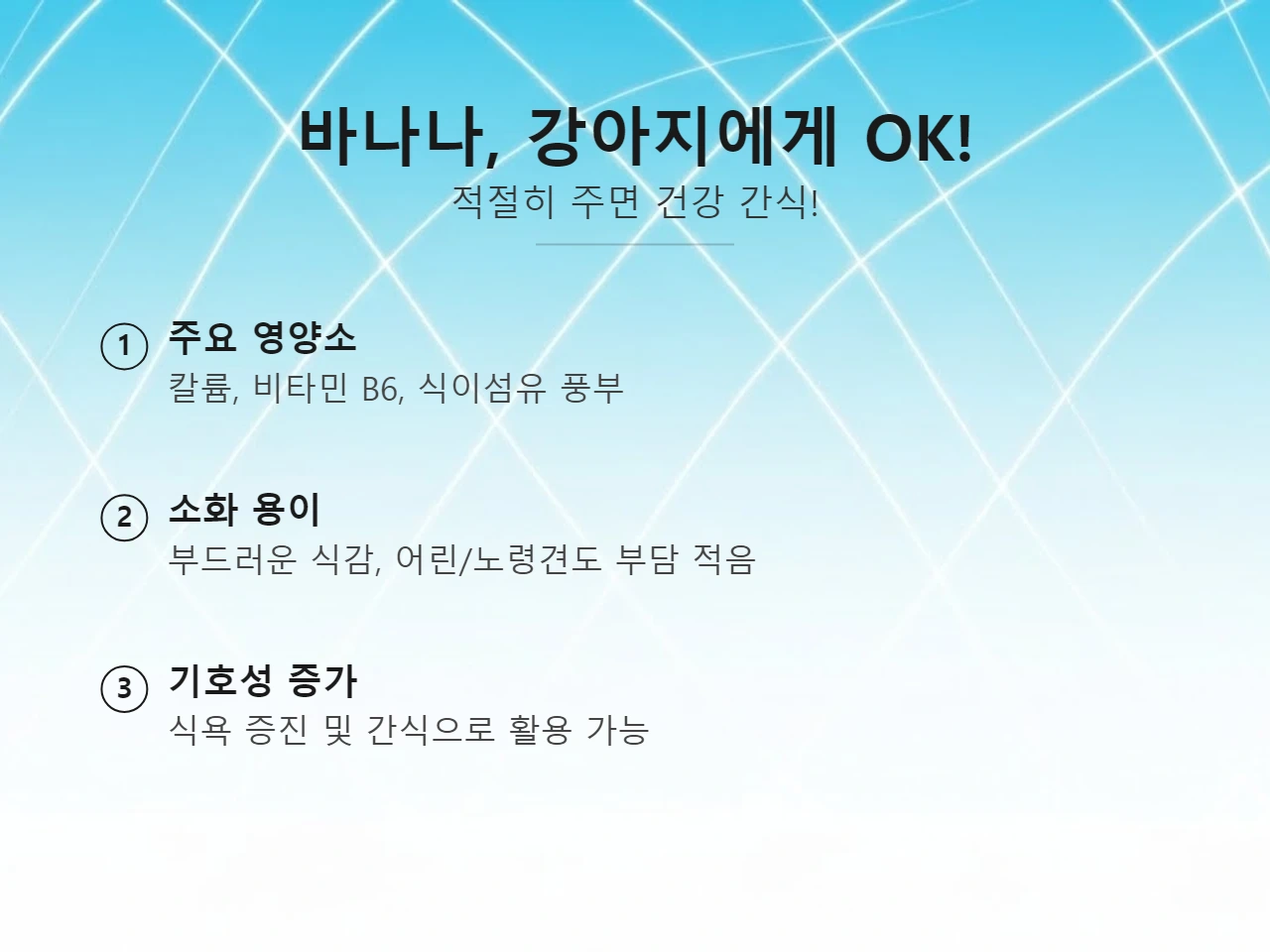 바나나, 강아지에게 OK!
적절히 주면 건강 간식!

1 주요 영양소
칼륨, 비타민 B6, 식이섬유 풍부

2 소화 용이
부드러운 식감, 어린/노령견도 부담 적음

3 기호성 증가
식욕 증진 및 간식으로 활용 가능